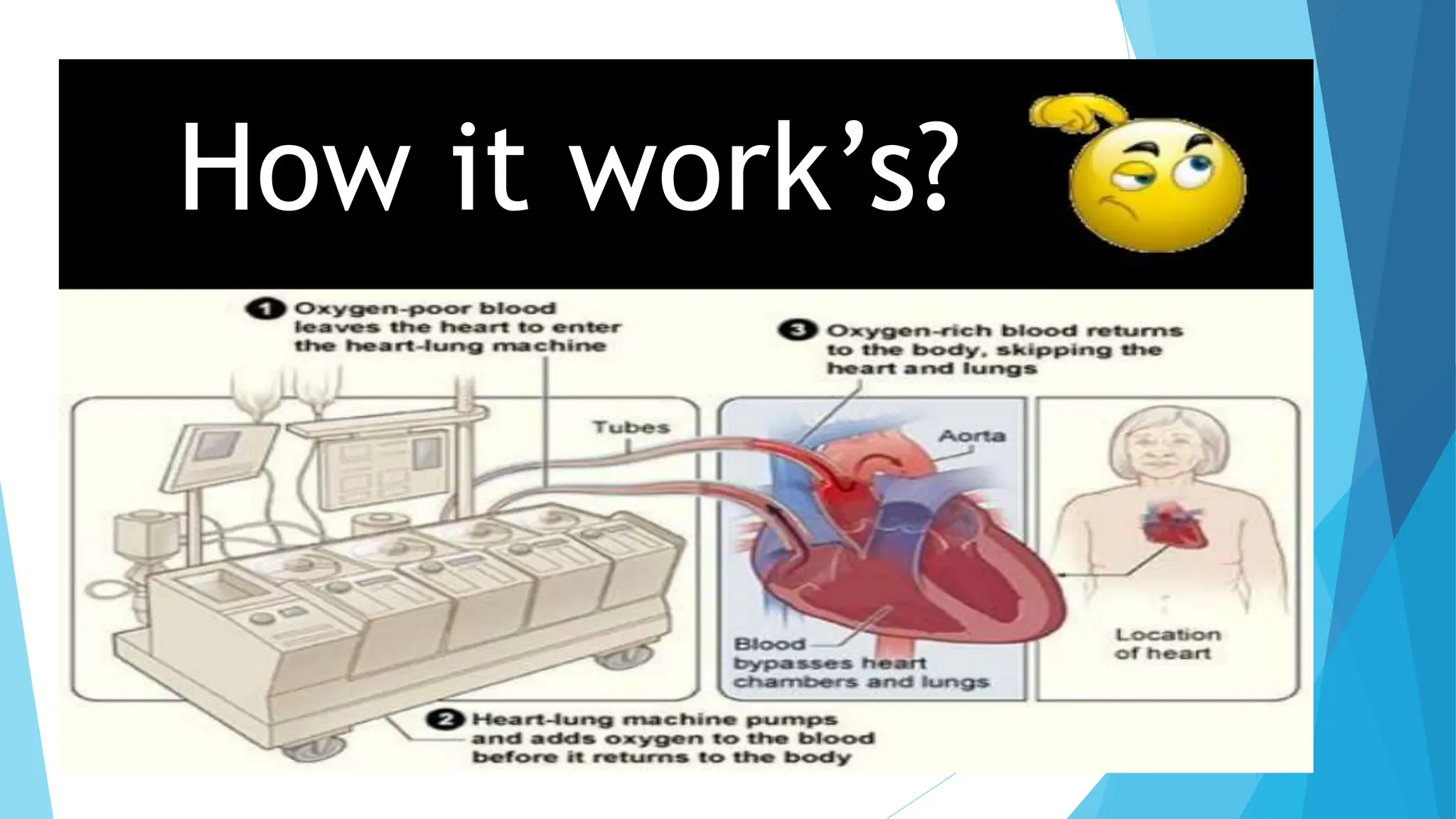 How it work's?

1 Oxygen-poor blood leaves the heart to enter the heart-lung machine

3 Oxygen-rich blood returns to the body, skipping the heart and lungs

Tubes

Aorta

Blood bypasses heart chambers and lungs

Location of heart

2 Heart-lung machine pumps and adds oxygen to the blood before it returns to the body